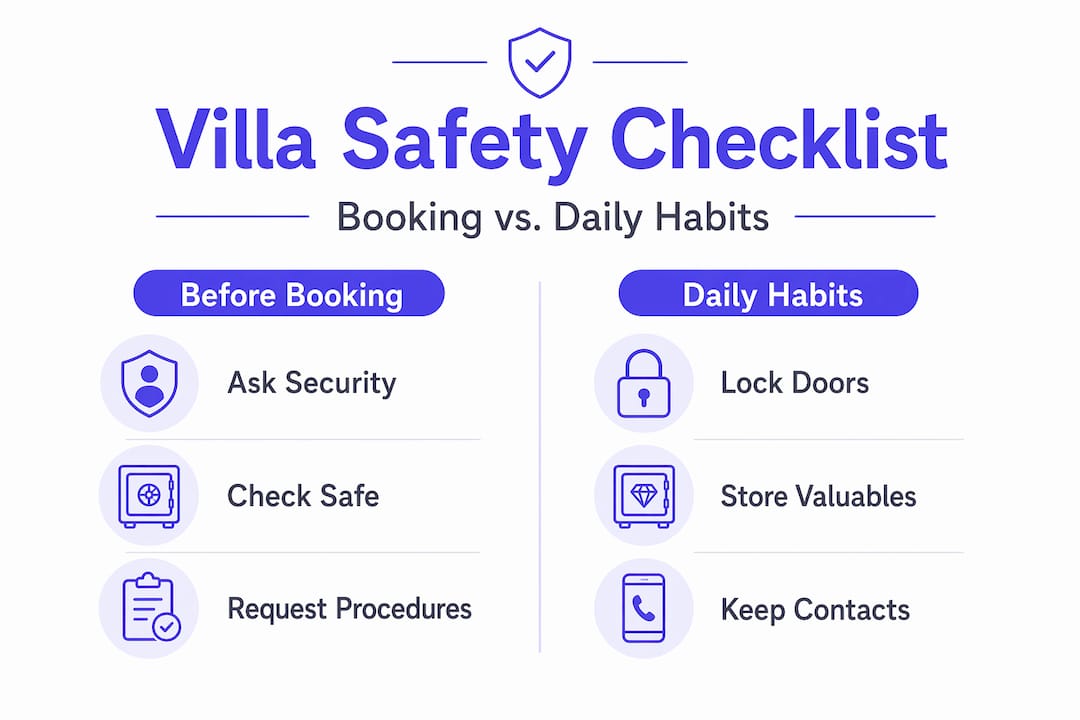 Villa Safety Checklist

Booking vs. Daily Habits

Before Booking

Ask Security

Check Safe

Request Procedures

Daily Habits

Lock Doors

Store Valuables

Keep Contacts